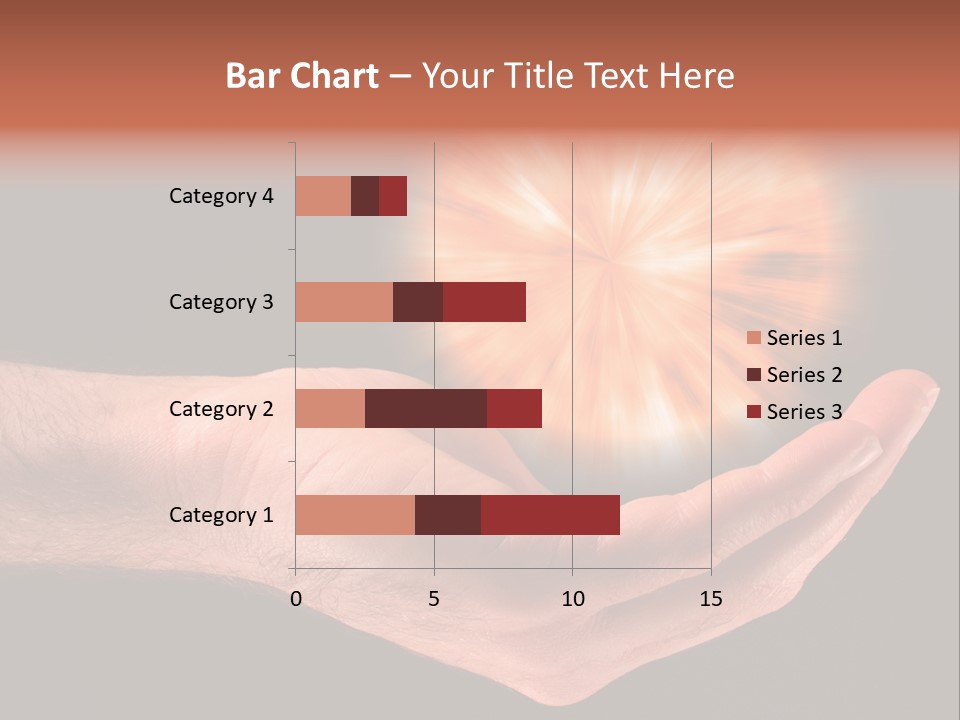 Bar Chart – Your Title Text Here

Category 4
Category 3
Category 2
Category 1

0
5
10
15

Series 1
Series 2
Series 3